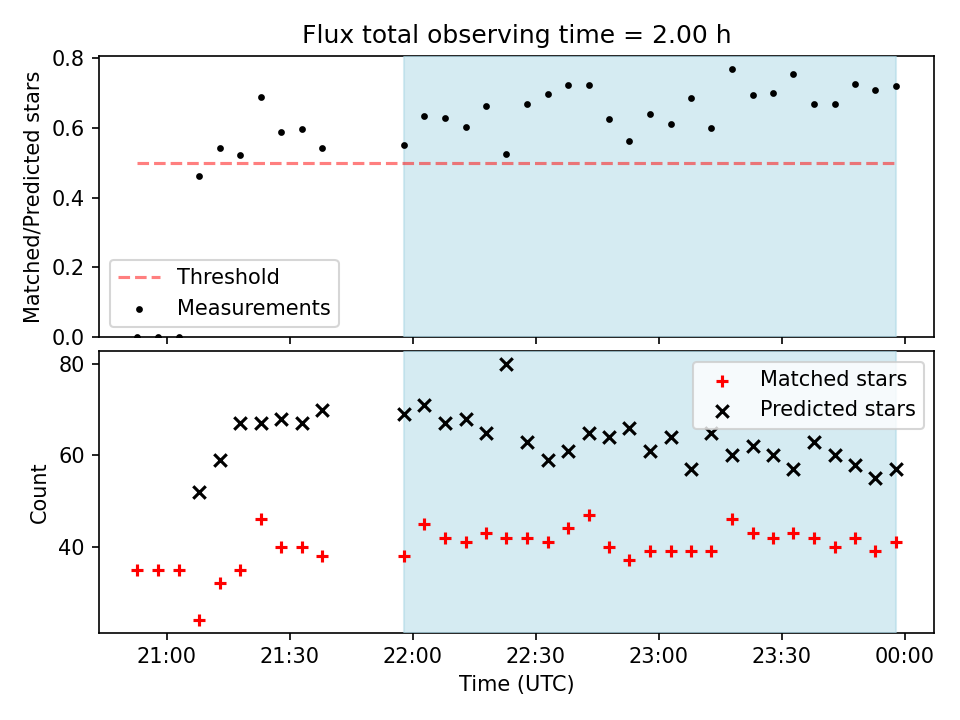 Flux total observing time = 2.00 h

Matched/Predicted stars

0.8
0.6
0.4
0.2
0.0

Threshold
Measurements

Count

80
60
40

Matched stars
Predicted stars

21:00
21:30
22:00
22:30
23:00
23:30
00:00

Time (UTC)